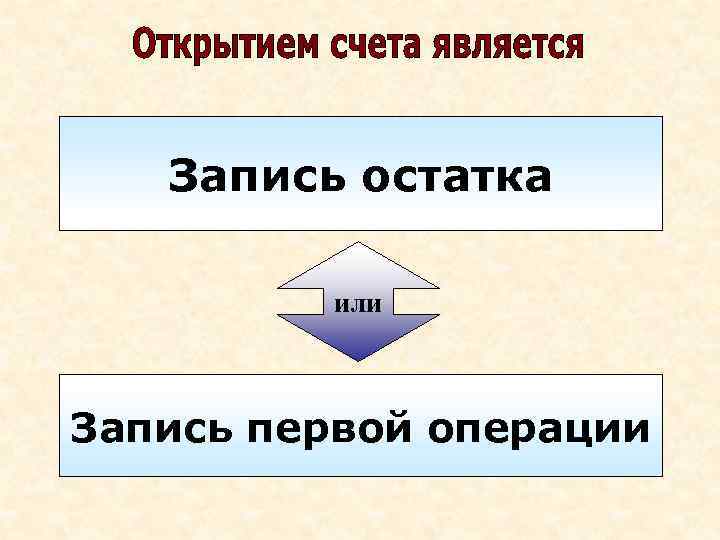 Открытием счета является

Запись остатка

или

Запись первой операции